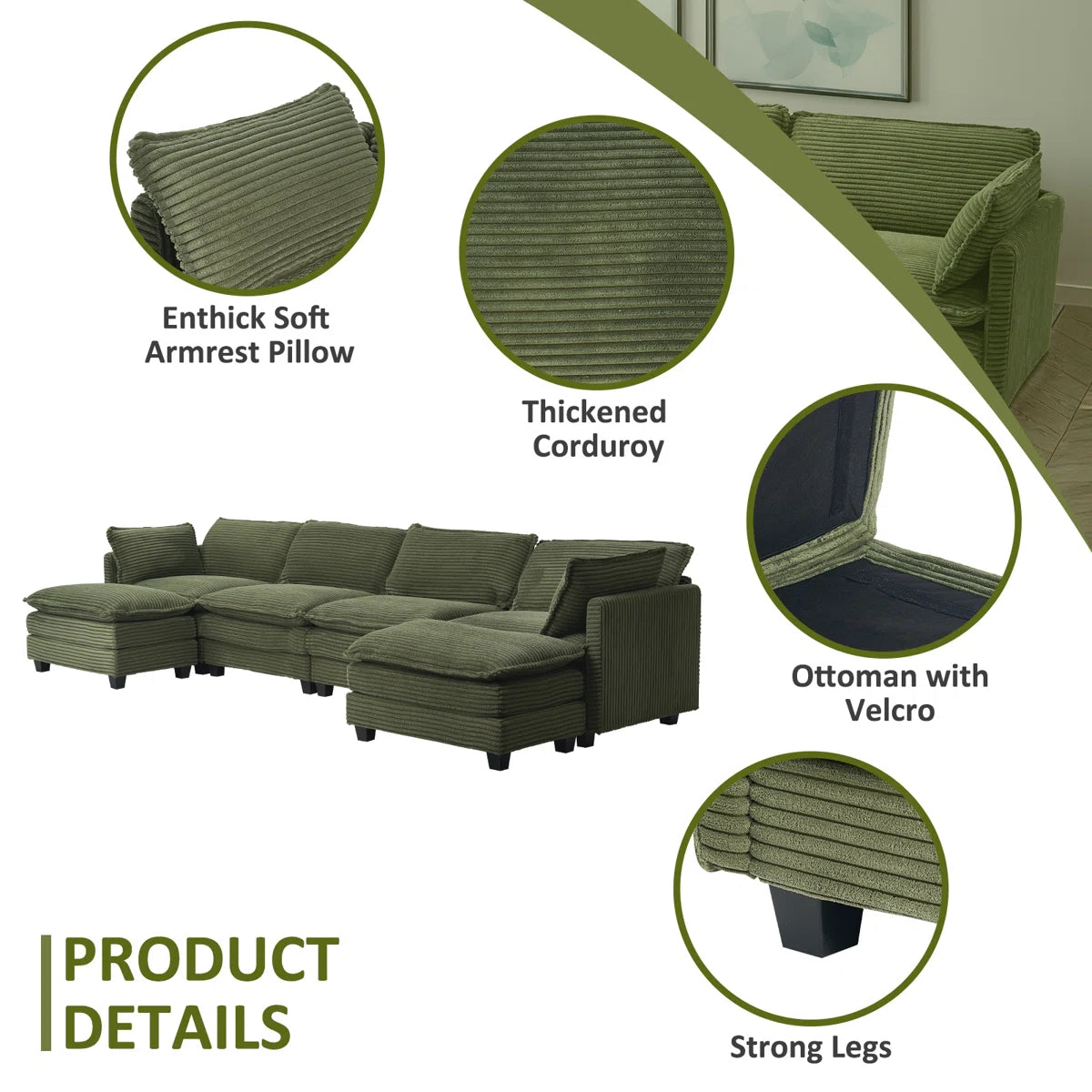 Enthick Soft Armrest Pillow

Thickened Corduroy

Ottoman with Velcro

Strong Legs

PRODUCT DETAILS